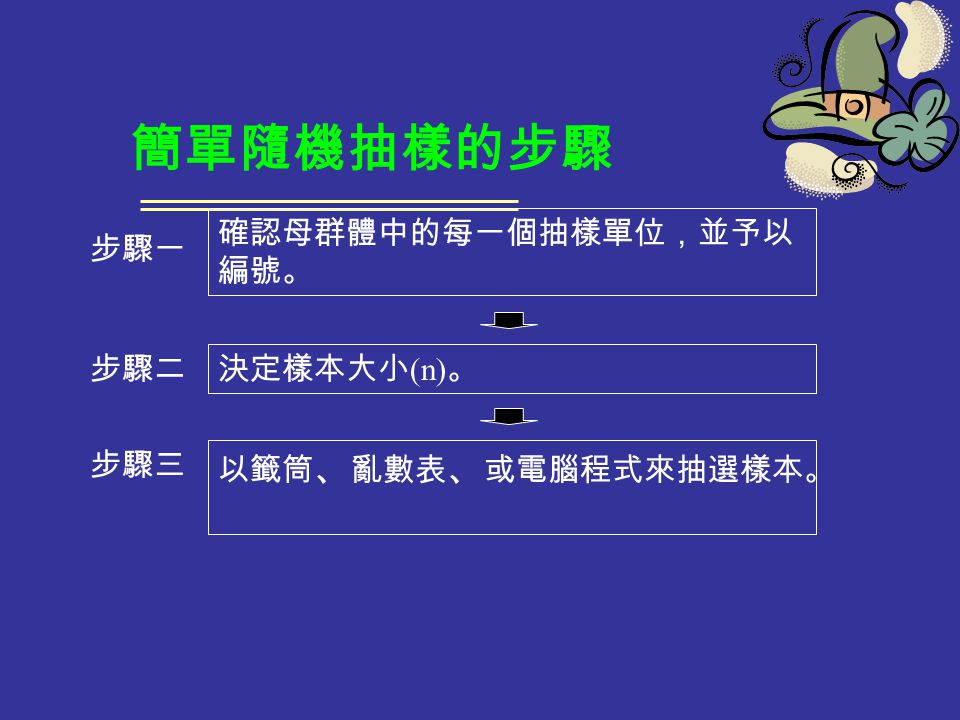 簡單隨機抽樣的步驟

步驟一 確認母群體中的每一個抽樣單位，並予以編號。

步驟二 決定樣本大小(n)。

步驟三 以籤筒、亂數表、或電腦程式來抽選樣本。